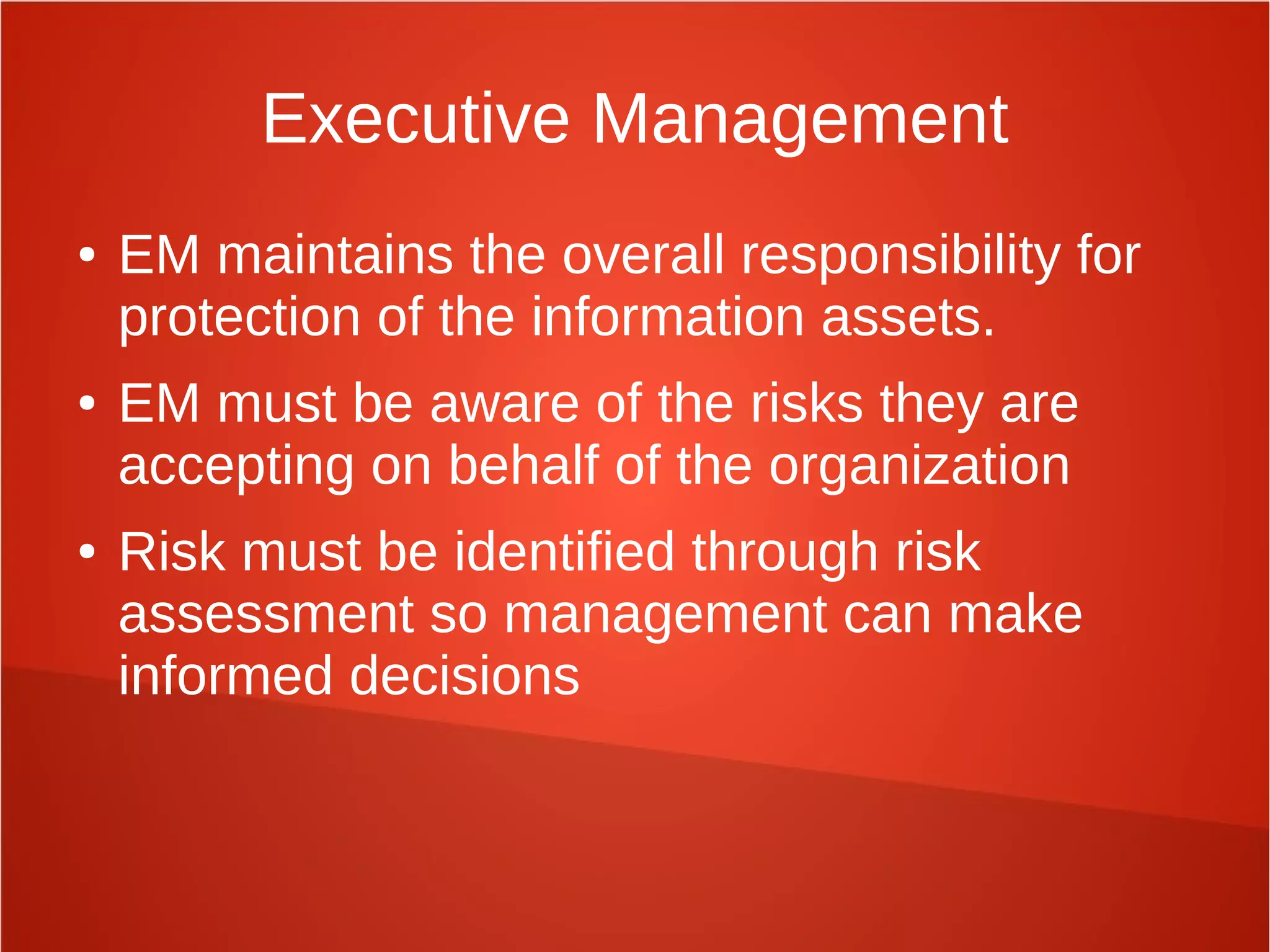 Executive Management

• EM maintains the overall responsibility for protection of the information assets.
• EM must be aware of the risks they are accepting on behalf of the organization
• Risk must be identified through risk assessment so management can make informed decisions